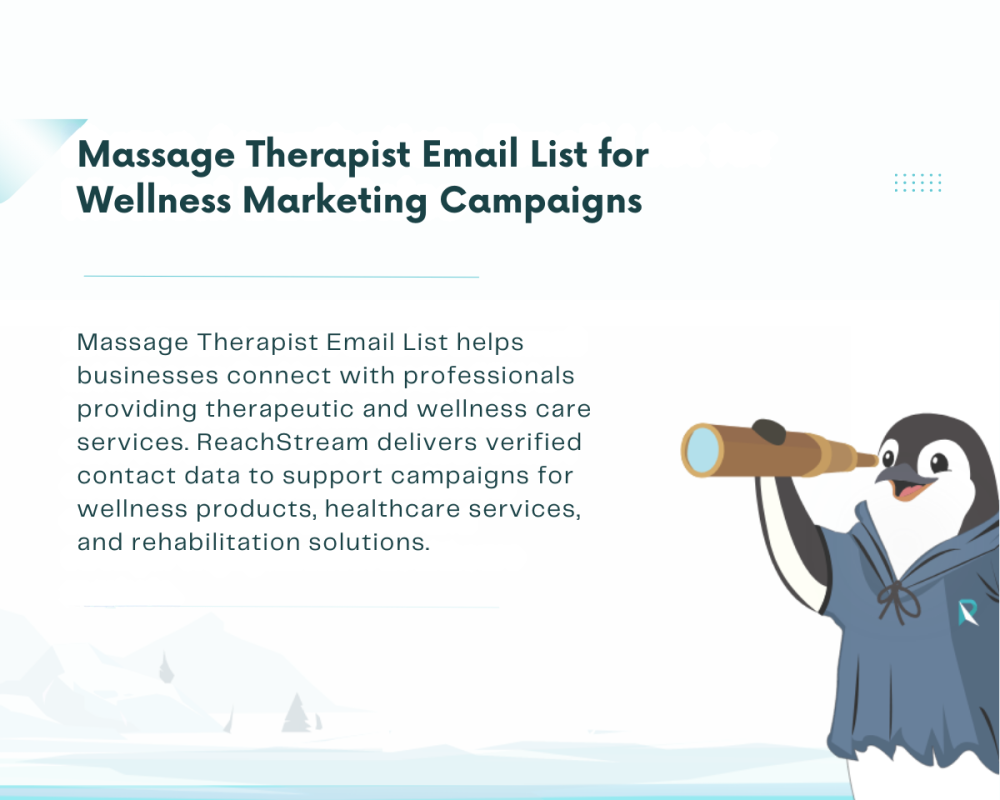 Massage Therapist Email List for Wellness Marketing Campaigns

Massage Therapist Email List helps businesses connect with professionals providing therapeutic and wellness care services. ReachStream delivers verified contact data to support campaigns for wellness products, healthcare services, and rehabilitation solutions.